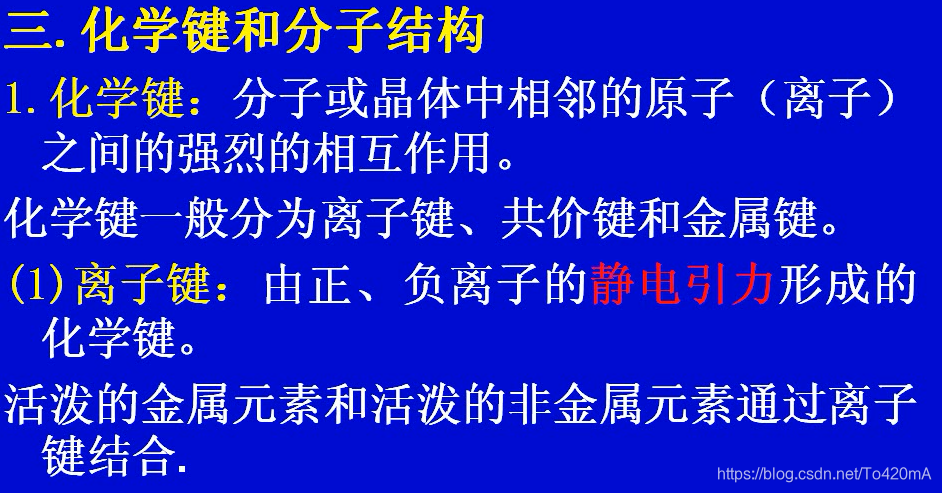 三. 化学键和分子结构

1. 化学键：分子或晶体中相邻的原子（离子）之间的强烈的相互作用。

化学键一般分为离子键、共价键和金属键。

(1) 离子键：由正、负离子的静电引力形成的化学键。

活泼的金属元素和活泼的非金属元素通过离子键结合.

https://blog.csdn.net/To420mA